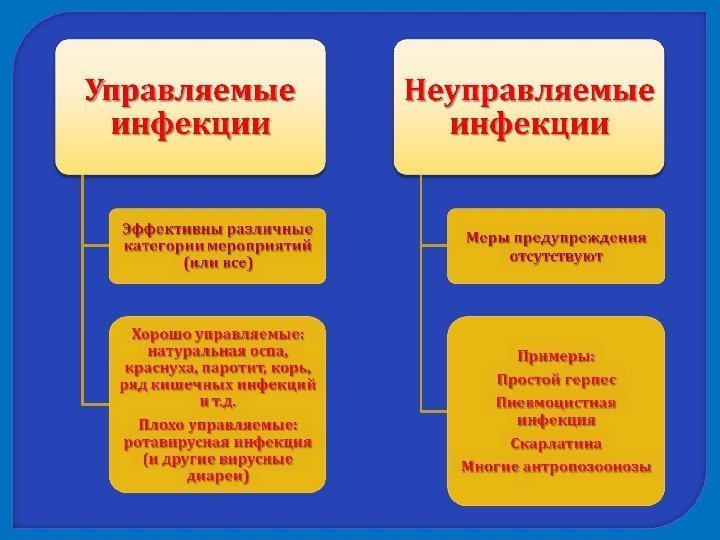 Управляемые инфекции

Эффективны различные категории мероприятий (или все)

Хорошо управляемые: натуральная оспа, краснуха, паротит, корь, ряд кишечных инфекций и т.д.

Плохо управляемые: ротавирусная инфекция (и другие вирусные диареи)

Неуправляемые инфекции

Меры предупреждения отсутствуют

Примеры:
Простой герпес
Пневмоцистная инфекция
Скарлатина
Многие антропозоонозы